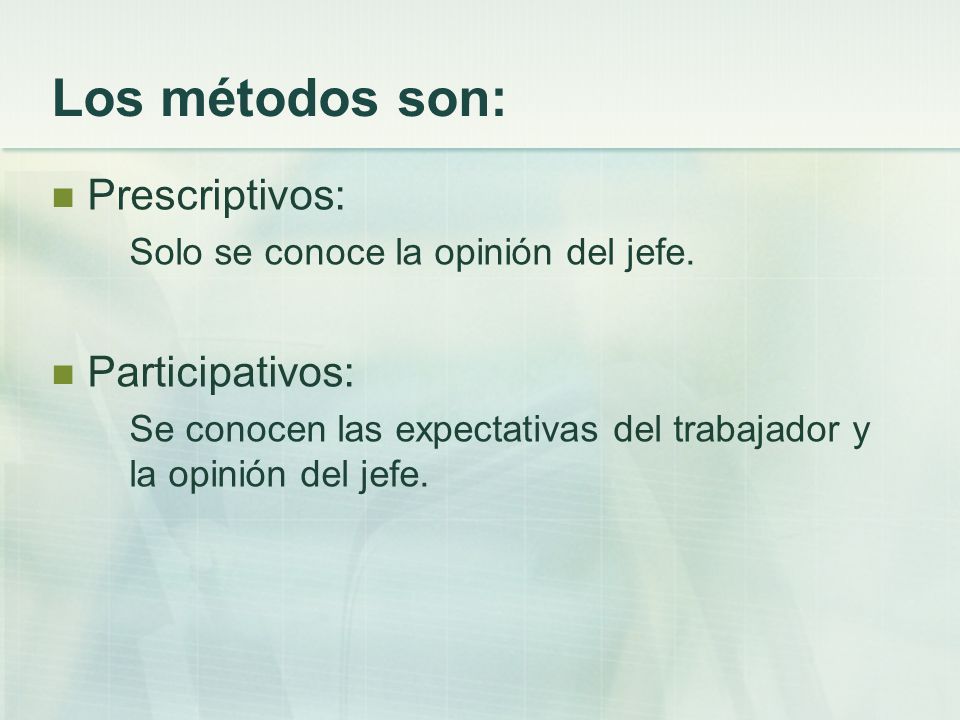 Los métodos son:

Prescriptivos:

Solo se conoce la opinión del jefe.

Participativos:

Se conocen las expectativas del trabajador y la opinión del jefe.